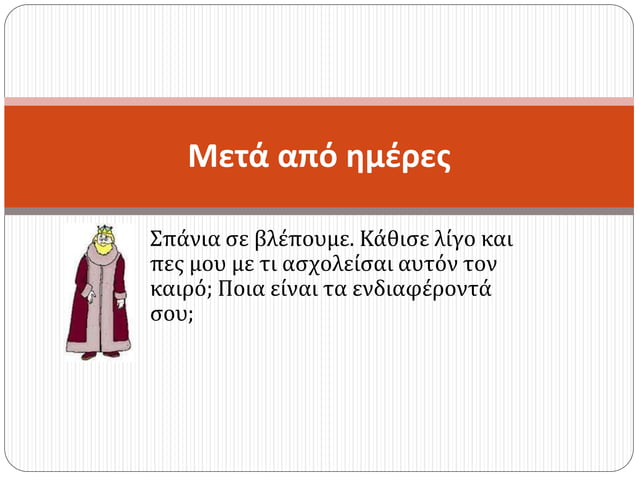 Μετά από ημέρες

Σπάνια σε βλέπουμε. Κάθισε λίγο και πες μου με τι ασχολείσαι αυτόν τον καιρό; Ποια είναι τα ενδιαφέροντά σου;